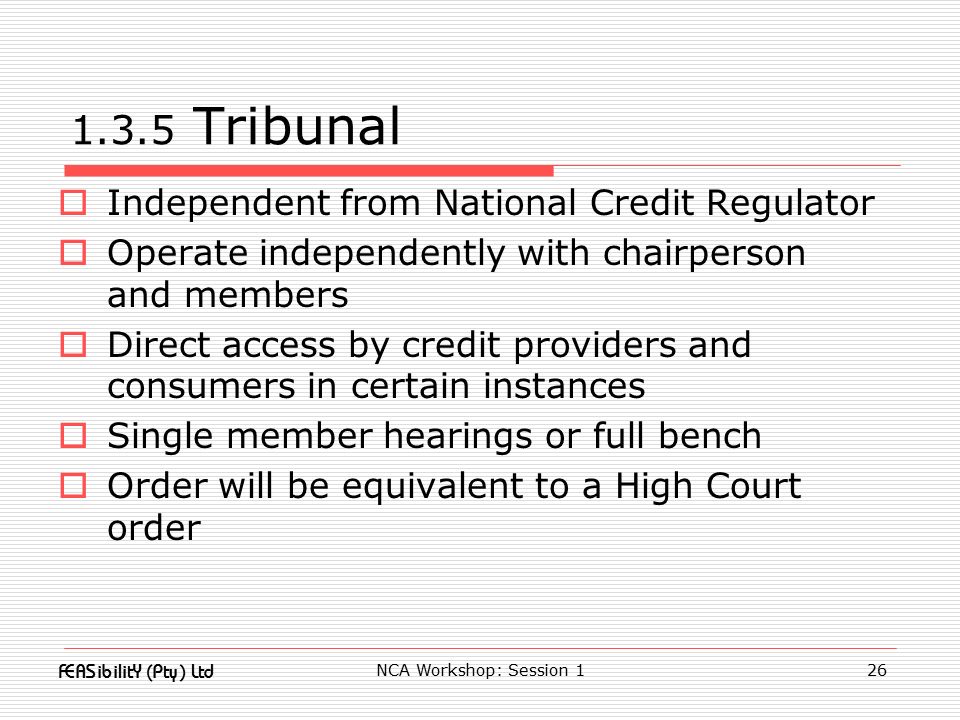 1.3.5 Tribunal

Independent from National Credit Regulator

Operate independently with chairperson and members

Direct access by credit providers and consumers in certain instances

Single member hearings or full bench

Order will be equivalent to a High Court order

FEASibilitY (Pty) Ltd

NCA Workshop: Session 1

26